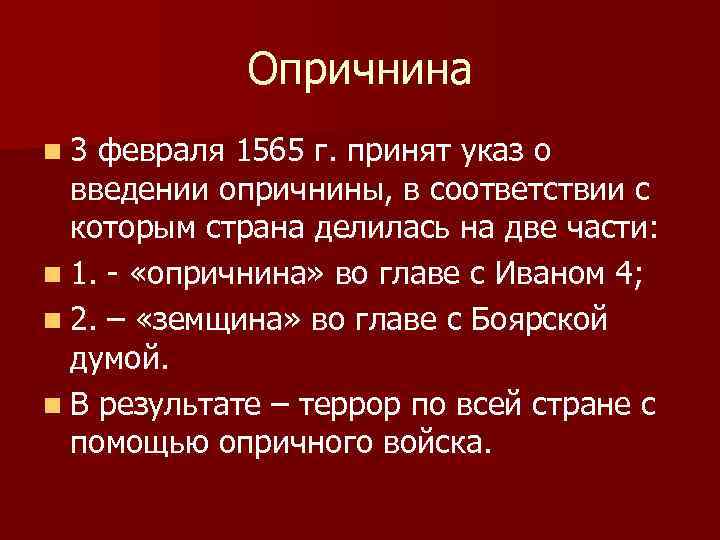 Опричнина

3 февраля 1565 г. принят указ о введении опричнины, в соответствии с которым страна делилась на две части:

1. - «опричнина» во главе с Иваном 4;

2. – «земщина» во главе с Боярской думой.

В результате – террор по всей стране с помощью опричного войска.